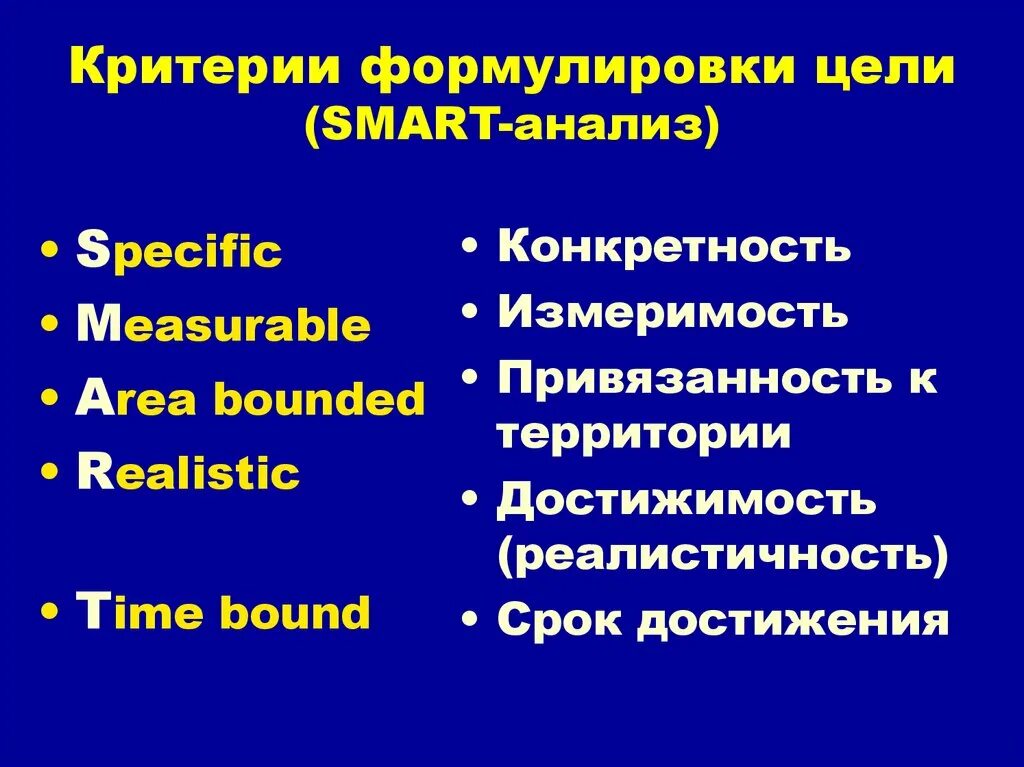 Критерии формулировки цели (SMART-анализ)

• Specific
• Measurable
• Area bounded
• Realistic
• Time bound

• Конкретность
• Измеримость
• Привязанность к территории
• Достижимость (реалистичность)
• Срок достижения